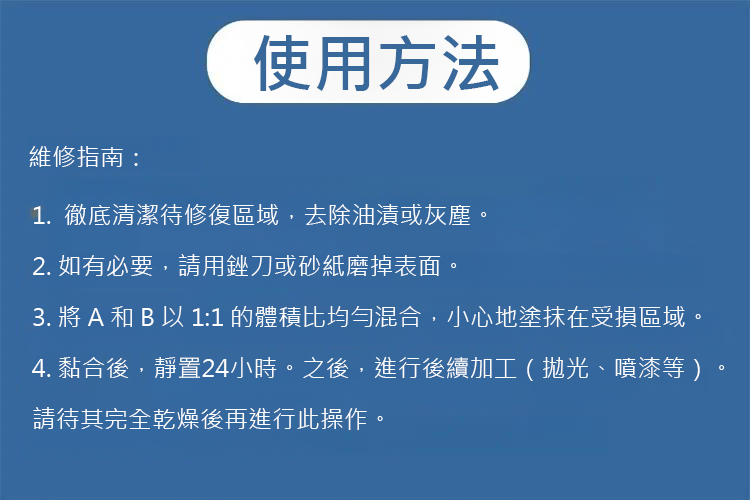 使用方法

維修指南：

1. 徹底清潔待修復區域，去除油漬或灰塵。

2. 如有必要，請用銼刀或砂紙磨掉表面。

3. 將 A 和 B 以 1:1 的體積比均勻混合，小心地塗抹在受損區域。

4. 黏合後，靜置24小時。之後，進行後續加工（拋光、噴漆等）。

請待其完全乾燥後再進行此操作。